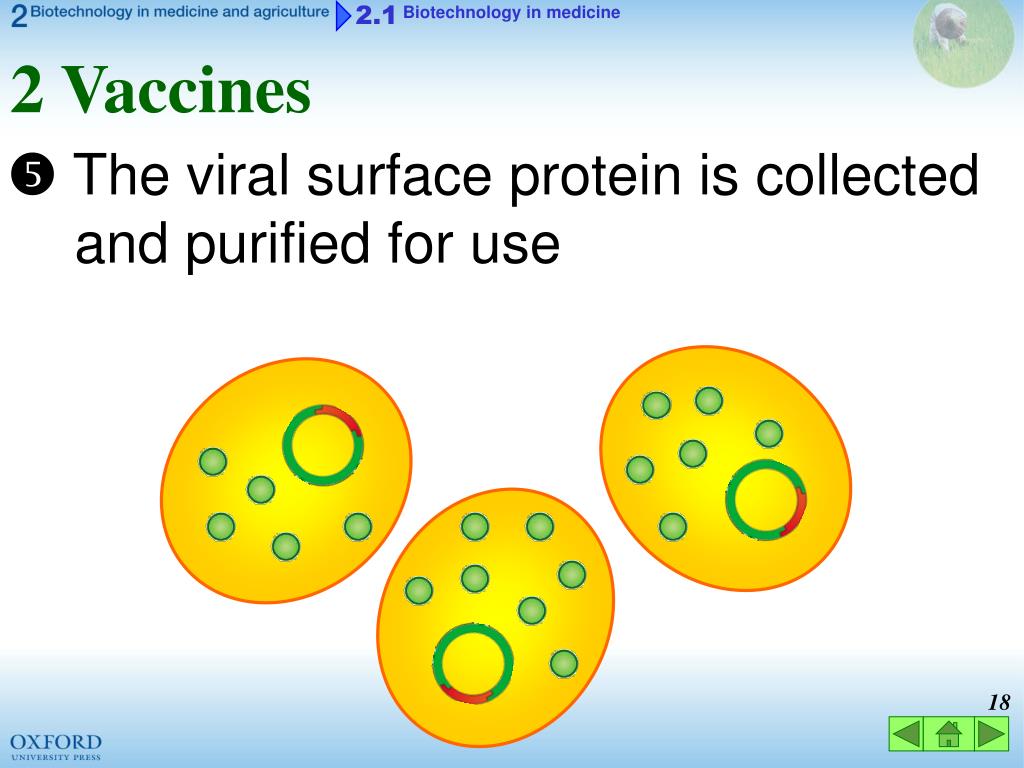 2 Biotechnology in medicine and agriculture 2.1 Biotechnology in medicine

2 Vaccines

❺ The viral surface protein is collected and purified for use

18

OXFORD
UNIVERSITY PRESS